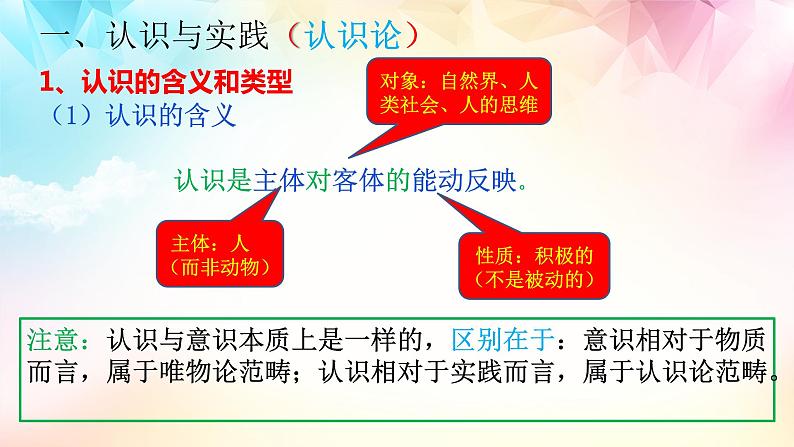 一、认识与实践（认识论）

1、认识的含义和类型

（1）认识的含义

对象：自然界、人类社会、人的思维

认识是主体对客体的能动反映。

主体：人（而非动物）

性质：积极的（不是被动的）

注意：认识与意识本质上是一样的，区别在于：意识相对于物质而言，属于唯物论范畴；认识相对于实践而言，属于认识论范畴。